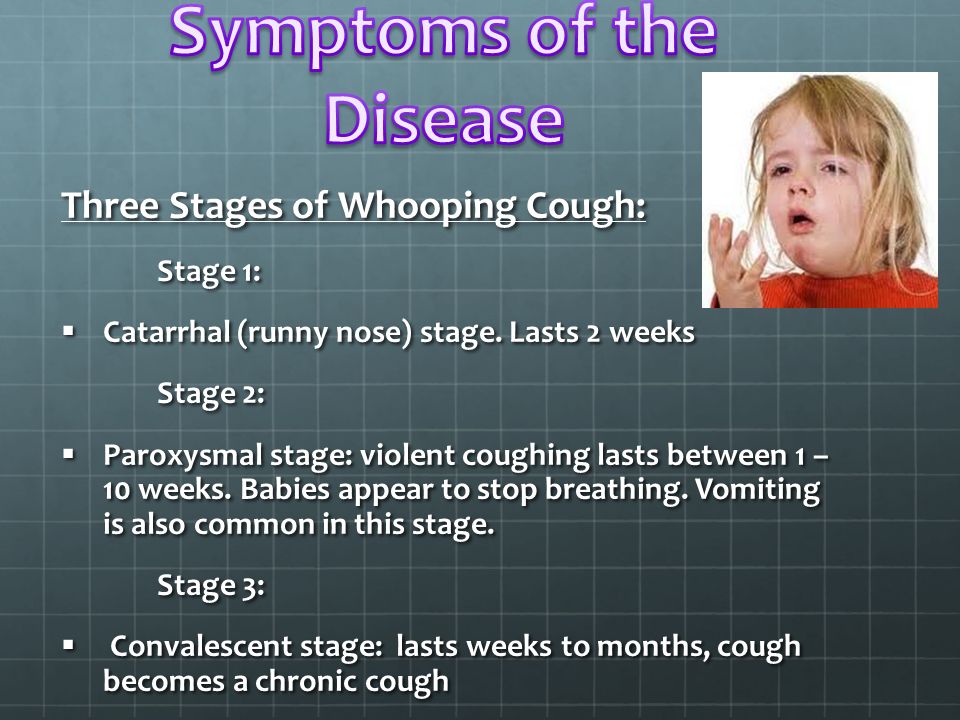 Symptoms of the Disease

Three Stages of Whooping Cough:

Stage 1:

▪ Catarrhal (runny nose) stage. Lasts 2 weeks

Stage 2:

▪ Paroxysmal stage: violent coughing lasts between 1 – 10 weeks. Babies appear to stop breathing. Vomiting is also common in this stage.

Stage 3:

▪ Convalescent stage: lasts weeks to months, cough becomes a chronic cough